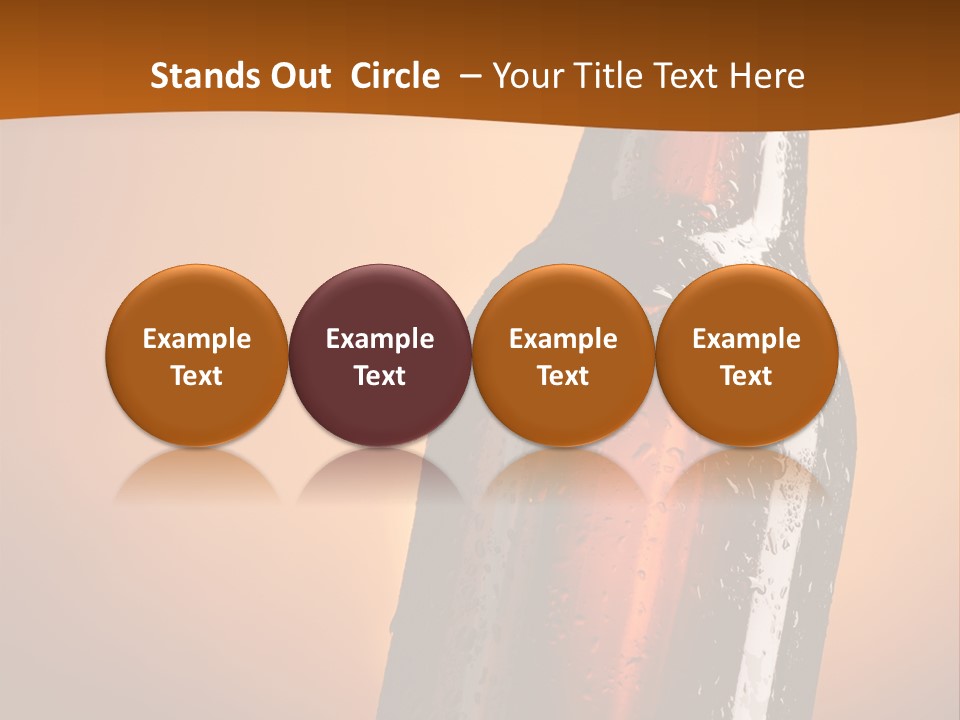 Stands Out Circle – Your Title Text Here

Example Text

Example Text

Example Text

Example Text